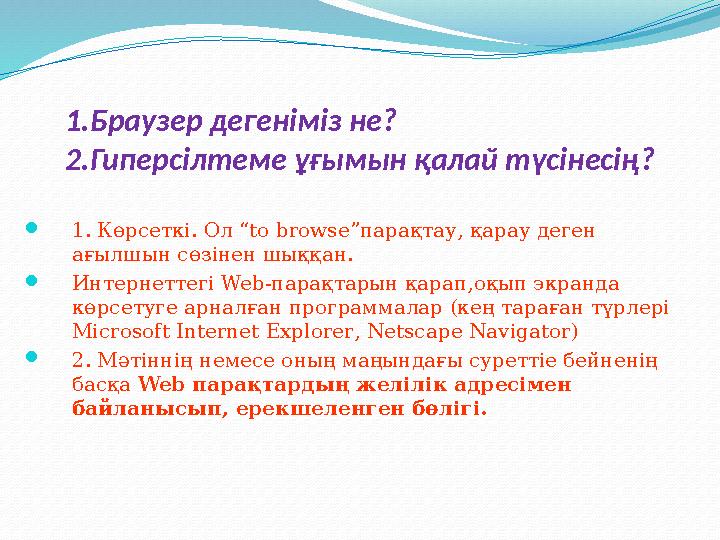 1.Браузер дегеніміз не?
2.Гиперсілтеме ұғымын қалай түсінесің?

1. Көрсеткі. Ол “to browse”парақтау, қарау деген ағылшын сөзінен шыққан.

Интернеттегі Web-парақтарын қарап,оқып экранда көрсетуге арналған программалар (кең тараған түрлері Microsoft Internet Explorer, Netscape Navigator)

2. Мәтіннің немесе оның маңындағы суреттіе бейненің басқа Web парақтардың желілік адресімен байланысып, ерекшеленген бөлігі.